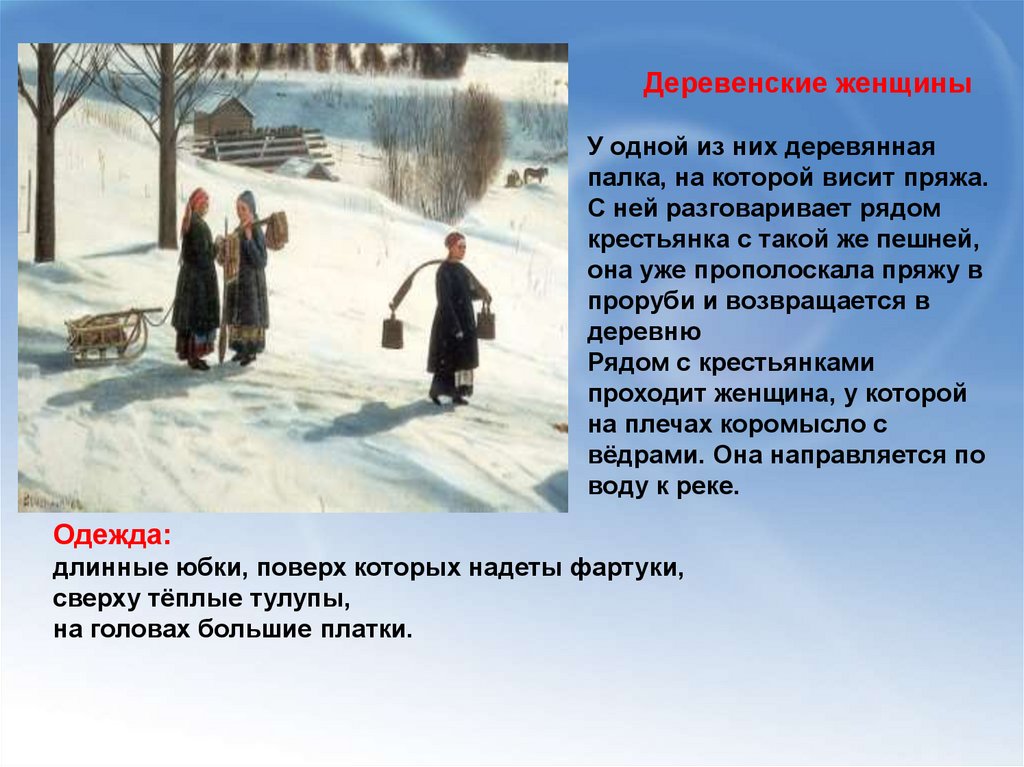 Деревенские женщины

У одной из них деревянная палка, на которой висит пряжа. С ней разговаривает рядом крестьянка с такой же пешней, она уже прополоскала пряжу в проруби и возвращается в деревню
Рядом с крестьянками проходит женщина, у которой на плечах коромысло с вёдрами. Она направляется по воду к реке.

Одежда:
длинные юбки, поверх которых надеты фартуки, сверху тёплые тулупы,
на головах большие платки.